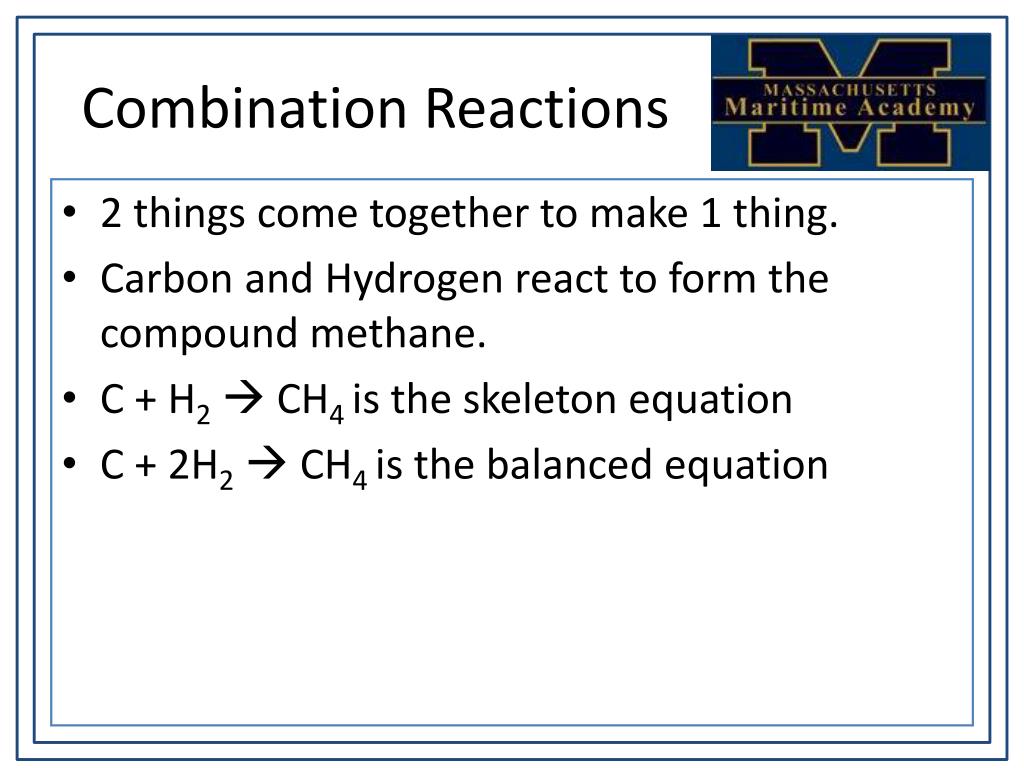 Combination Reactions

MASSACHUSETTS
Maritime Academy

• 2 things come together to make 1 thing.
• Carbon and Hydrogen react to form the compound methane.
• $C + H_2 \rightarrow CH_4$ is the skeleton equation
• $C + 2H_2 \rightarrow CH_4$ is the balanced equation